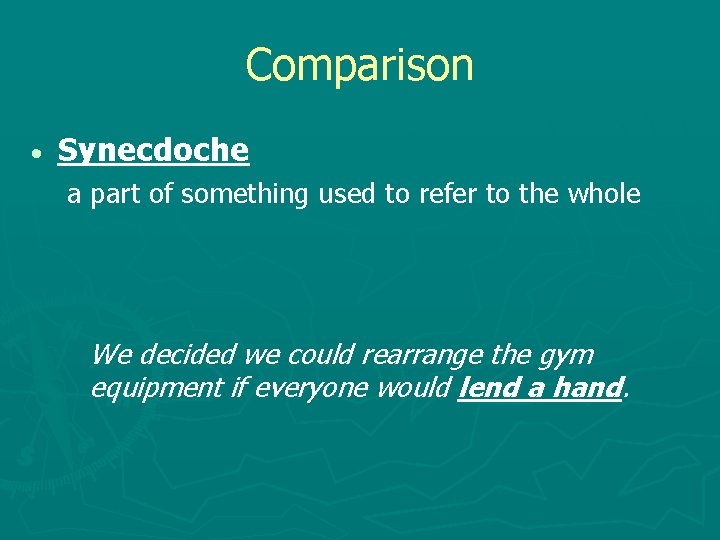 Comparison

• Synecdoche

a part of something used to refer to the whole

We decided we could rearrange the gym equipment if everyone would lend a hand.